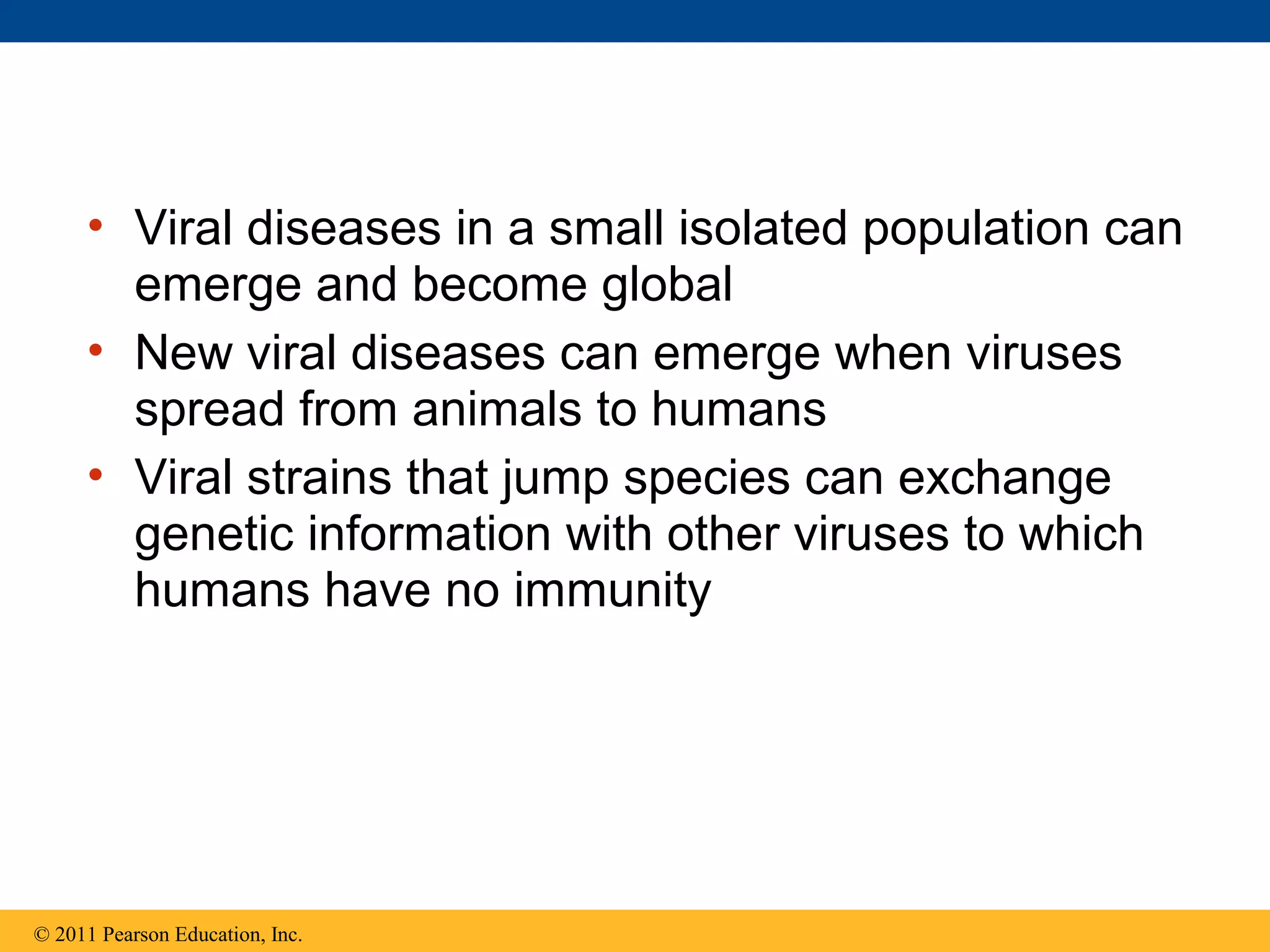 • Viral diseases in a small isolated population can emerge and become global
• New viral diseases can emerge when viruses spread from animals to humans
• Viral strains that jump species can exchange genetic information with other viruses to which humans have no immunity

© 2011 Pearson Education, Inc.